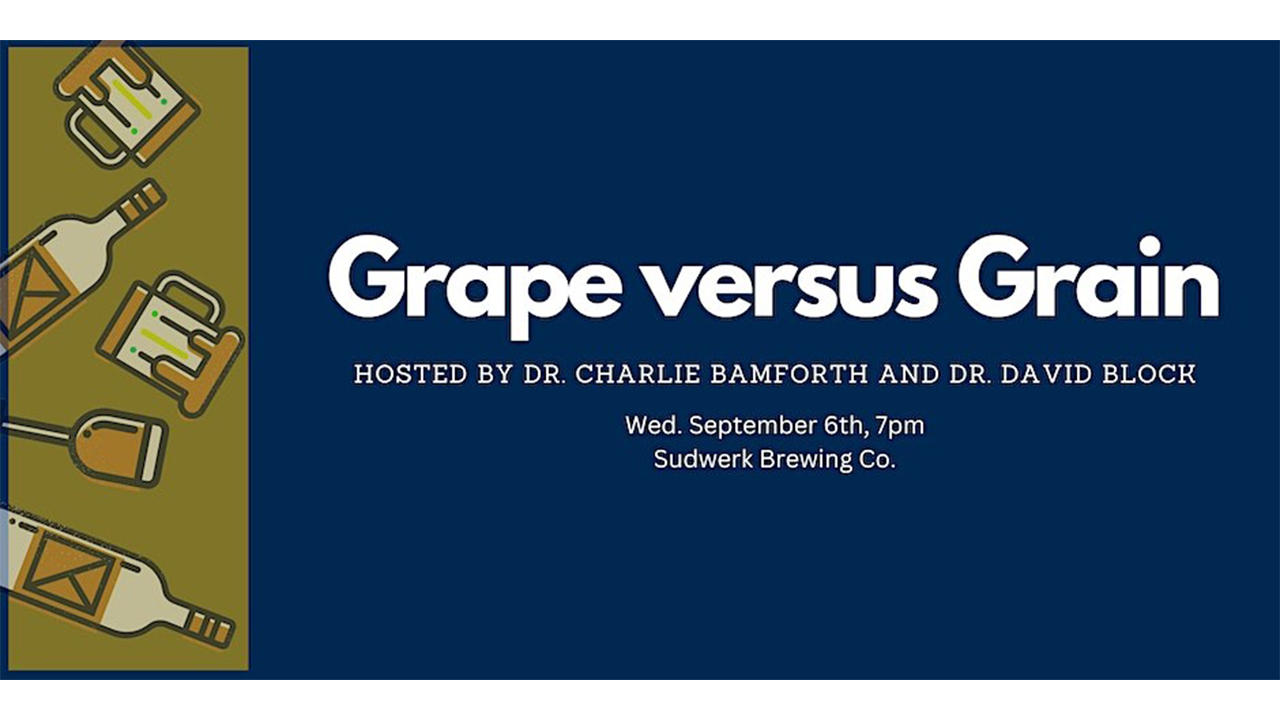 Grape versus Grain

HOSTED BY DR. CHARLIE BAMFORTH AND DR. DAVID BLOCK

Wed. September 6th, 7pm
Sudwerk Brewing Co.